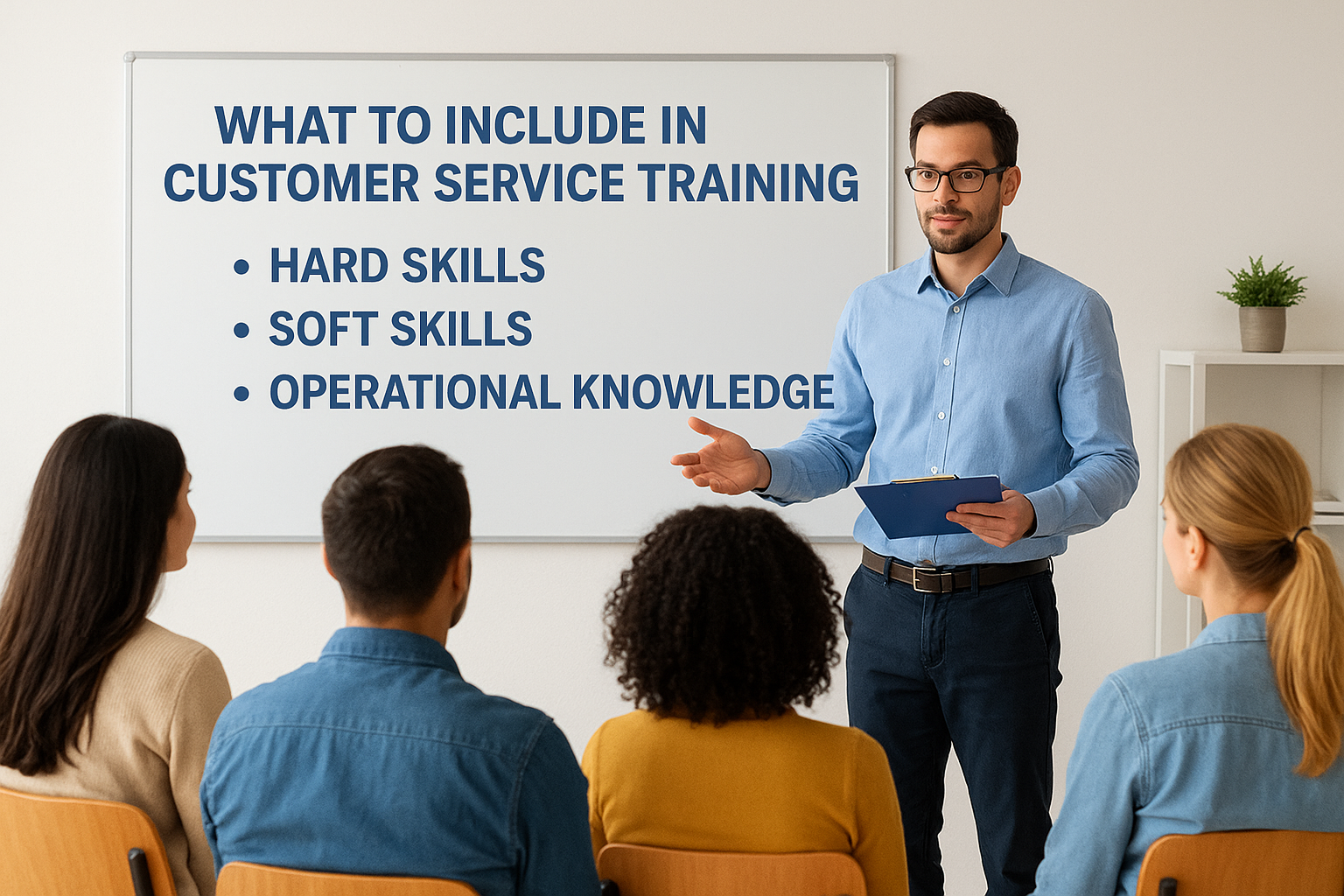 WHAT TO INCLUDE IN
CUSTOMER SERVICE TRAINING

• HARD SKILLS
• SOFT SKILLS
• OPERATIONAL KNOWLEDGE